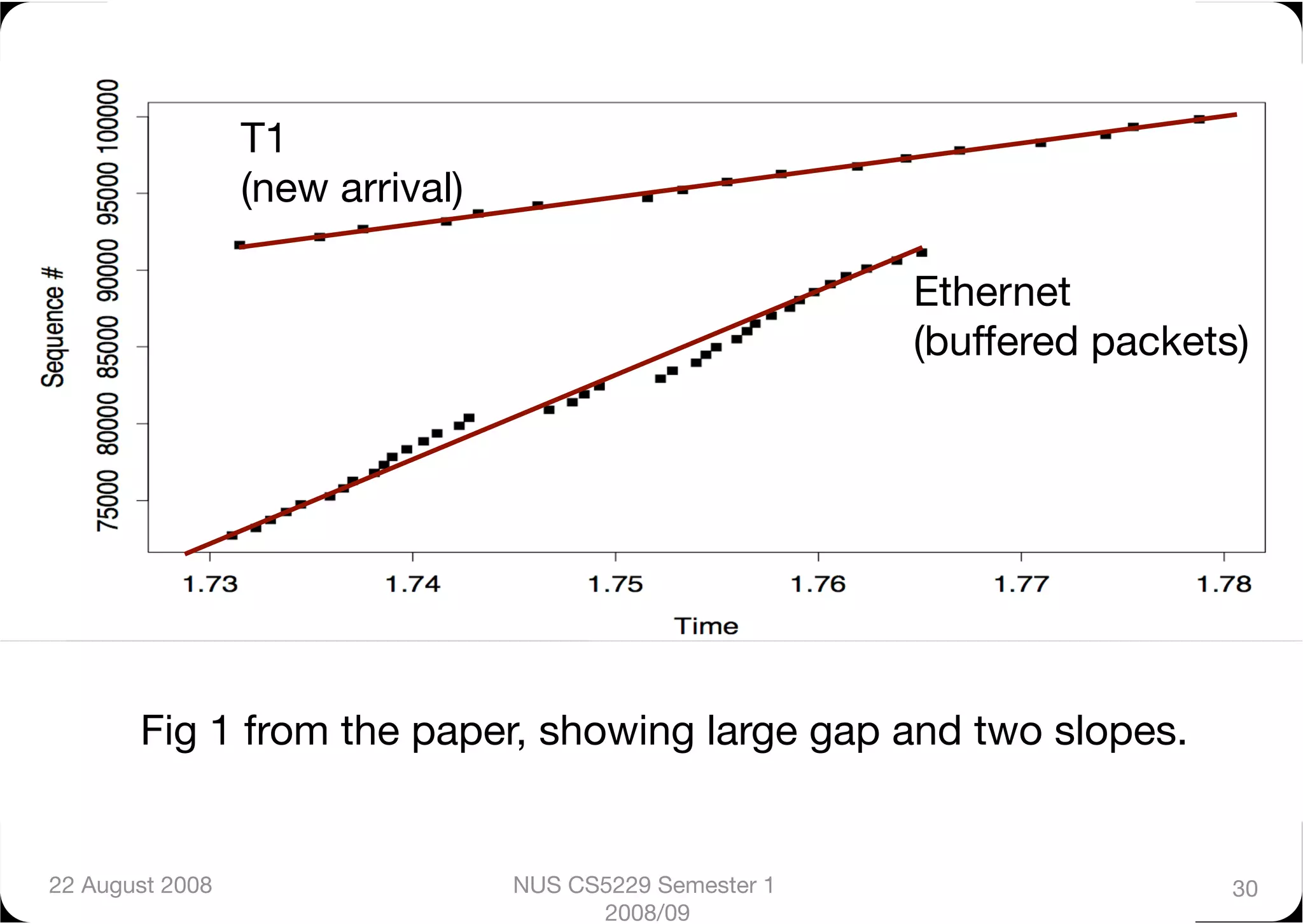 Sequence #

75000 80000 85000 90000 95000 100000

T1
(new arrival)

Ethernet
(buffered packets)

1.73 1.74 1.75 1.76 1.77 1.78

Time

Fig 1 from the paper, showing large gap and two slopes.

22 August 2008

NUS CS5229 Semester 1 2008/09

30